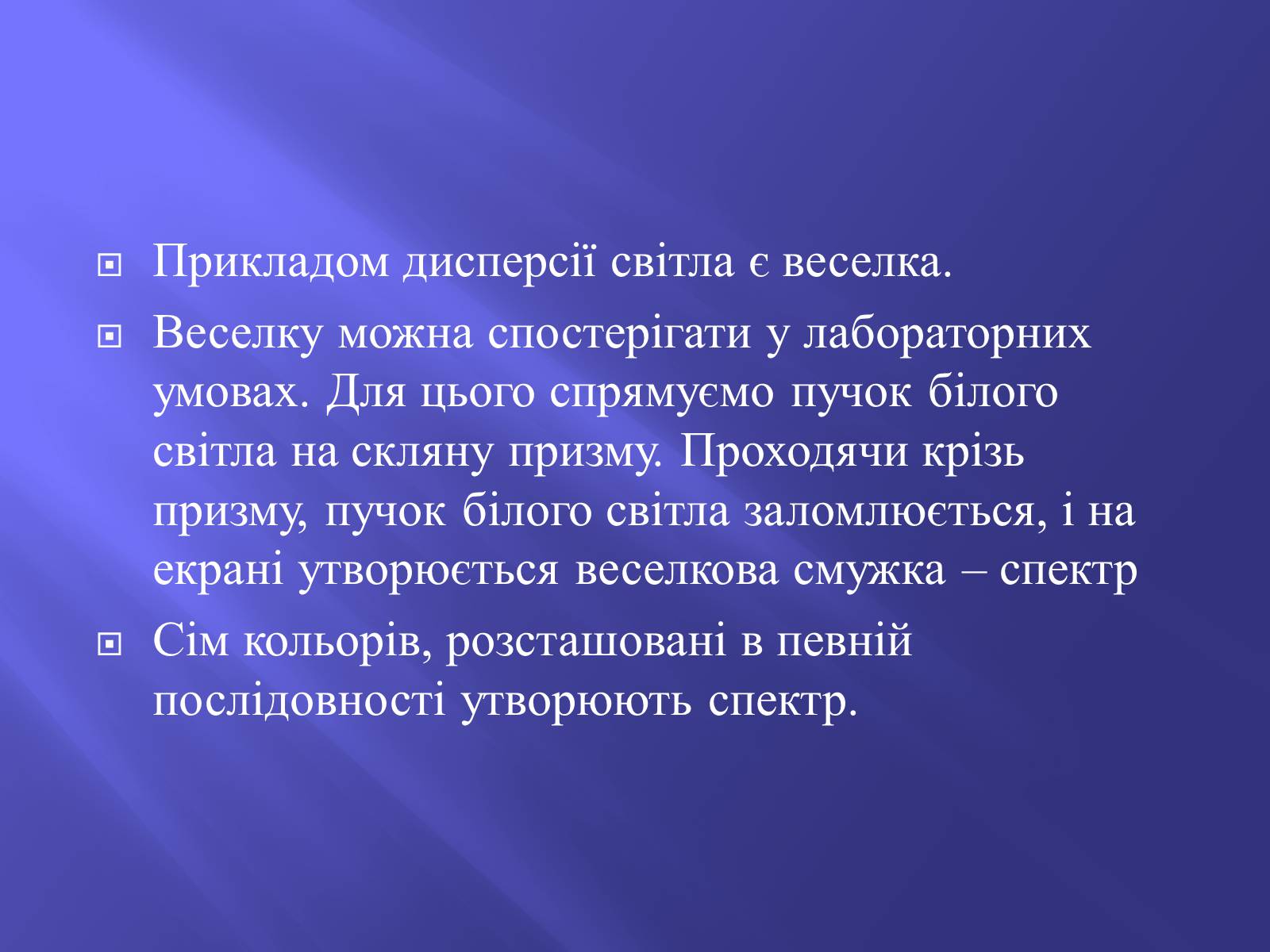 Прикладом дисперсії світла є веселка.

Веселку можна спостерігати у лабораторних умовах. Для цього спрямуємо пучок білого світла на скляну призму. Проходячи крізь призму, пучок білого світла заломлюється, і на екрані утворюється веселкова смужка – спектр

Сім кольорів, розсташовані в певній послідовності утворюють спектр.